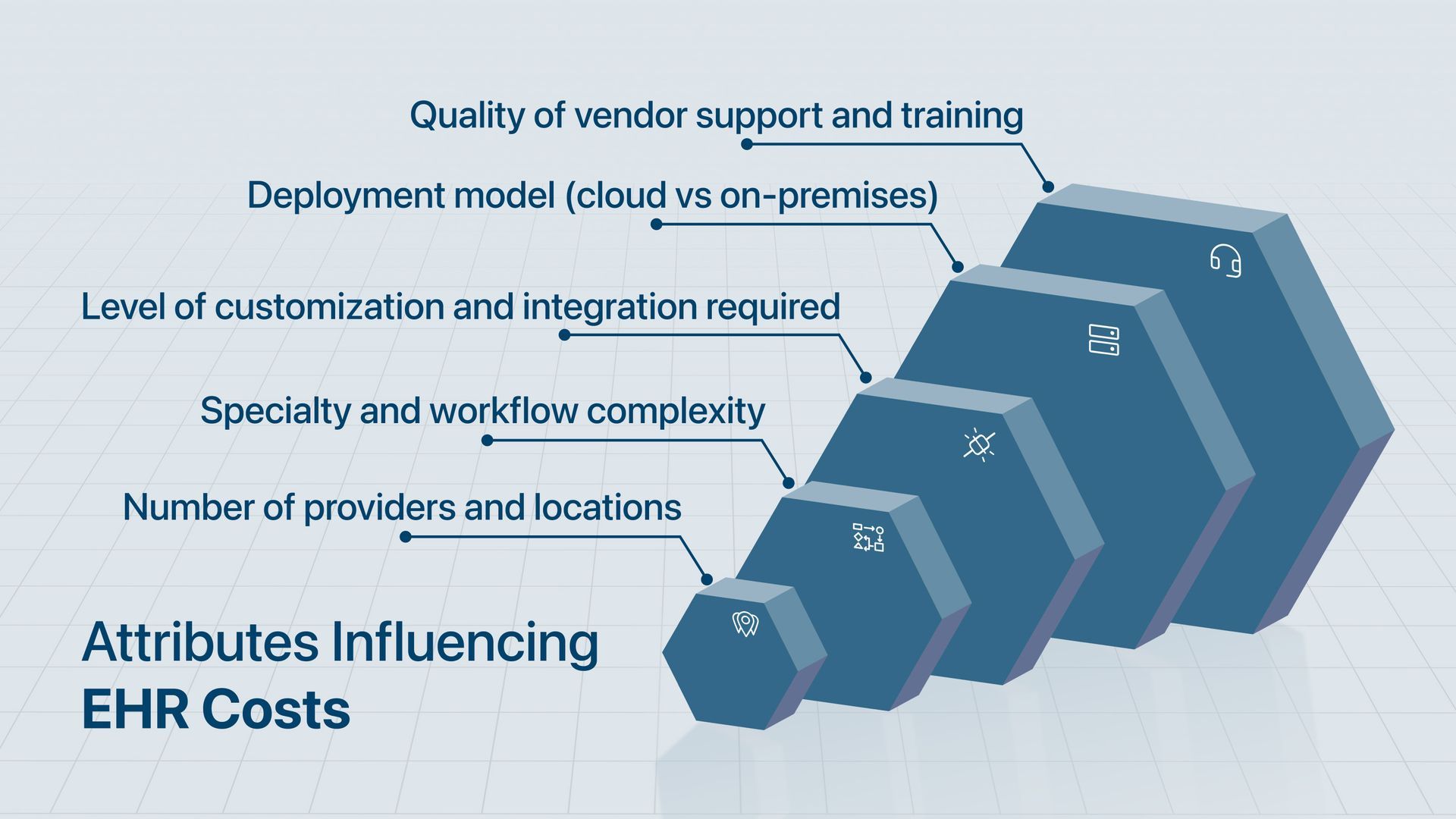 Quality of vendor support and training

Deployment model (cloud vs on-premises)

Level of customization and integration required

Specialty and workflow complexity

Number of providers and locations

Attributes Influencing EHR Costs